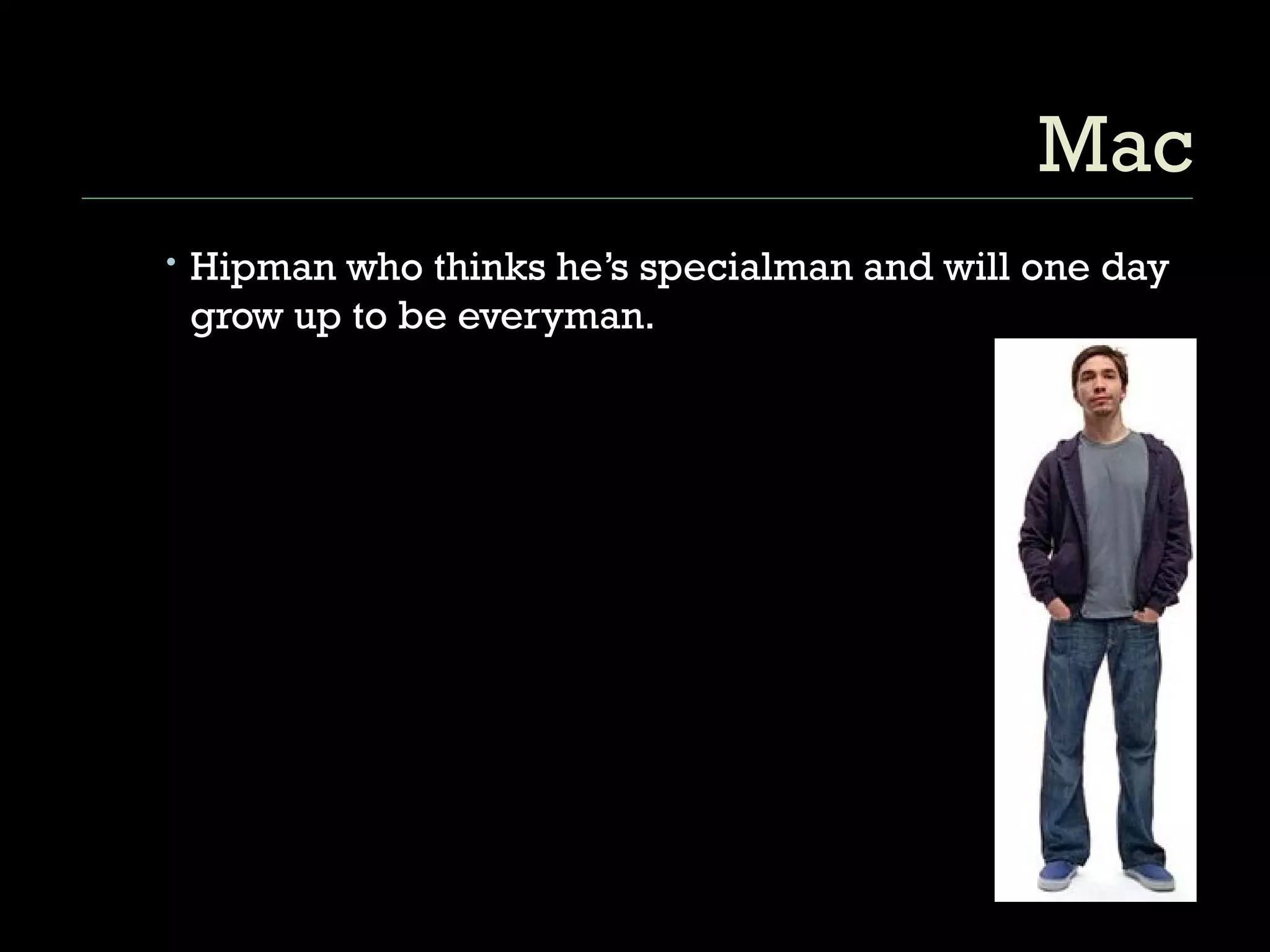 Mac

• Hipman who thinks he's specialman and will one day grow up to be everyman.